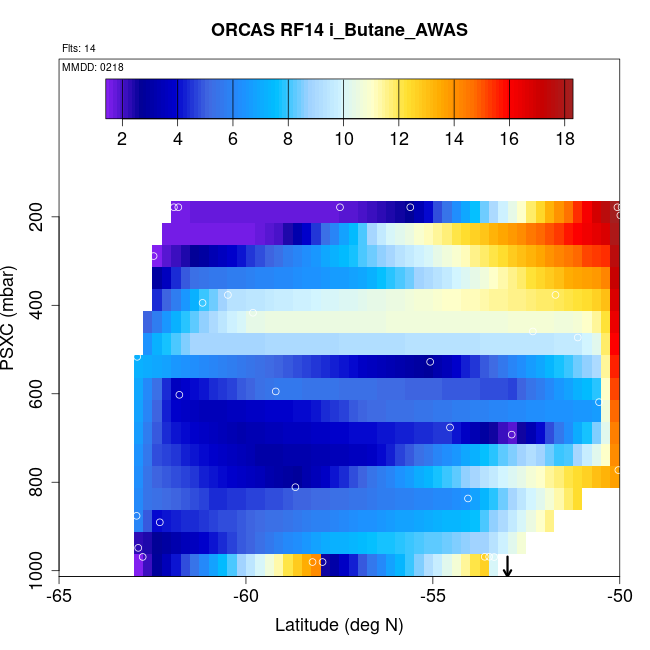 ORCAS RF14 i_Butane_AWAS

Flts: 14

MMDD: 0218

2
4
6
8
10
12
14
16
18

PSXC (mbar)

200
400
600
800
1000

-65
-60
-55
-50

Latitude (deg N)